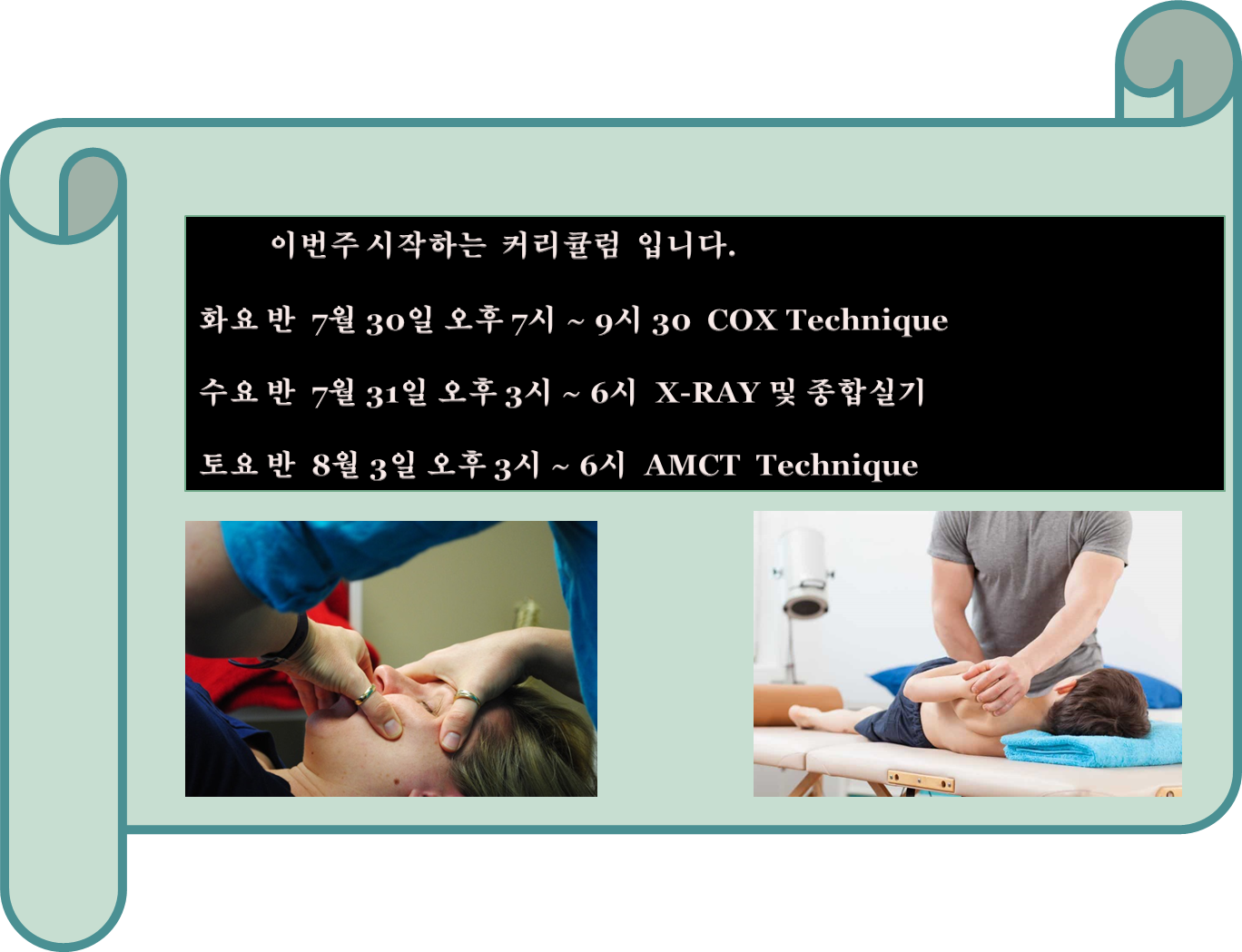 이번주 시작하는 커리큘럼 입니다.

화요반 7월 30일 오후 7시 ~ 9시 30 COX Technique

수요반 7월 31일 오후 3시 ~ 6시 X-RAY 및 종합실기

토요반 8월 3일 오후 3시 ~ 6시 AMCT Technique